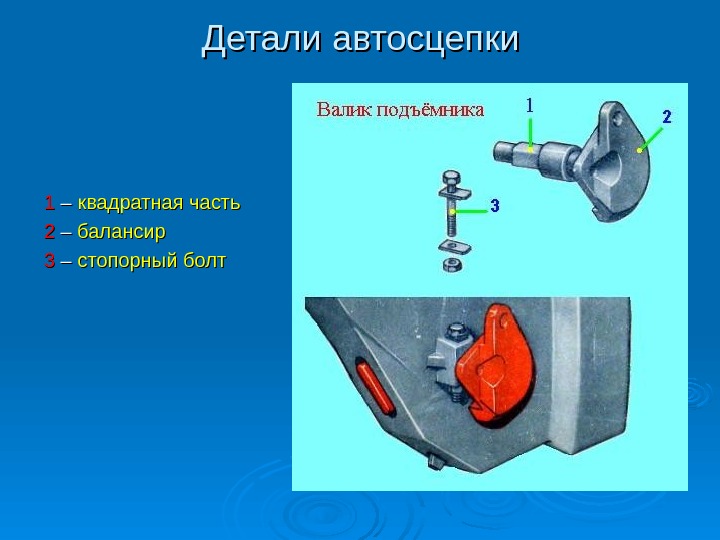 Детали автосцепки

1 – квадратная часть
2 – балансир
3 – стопорный болт

Валик подъёмника
1
2
3